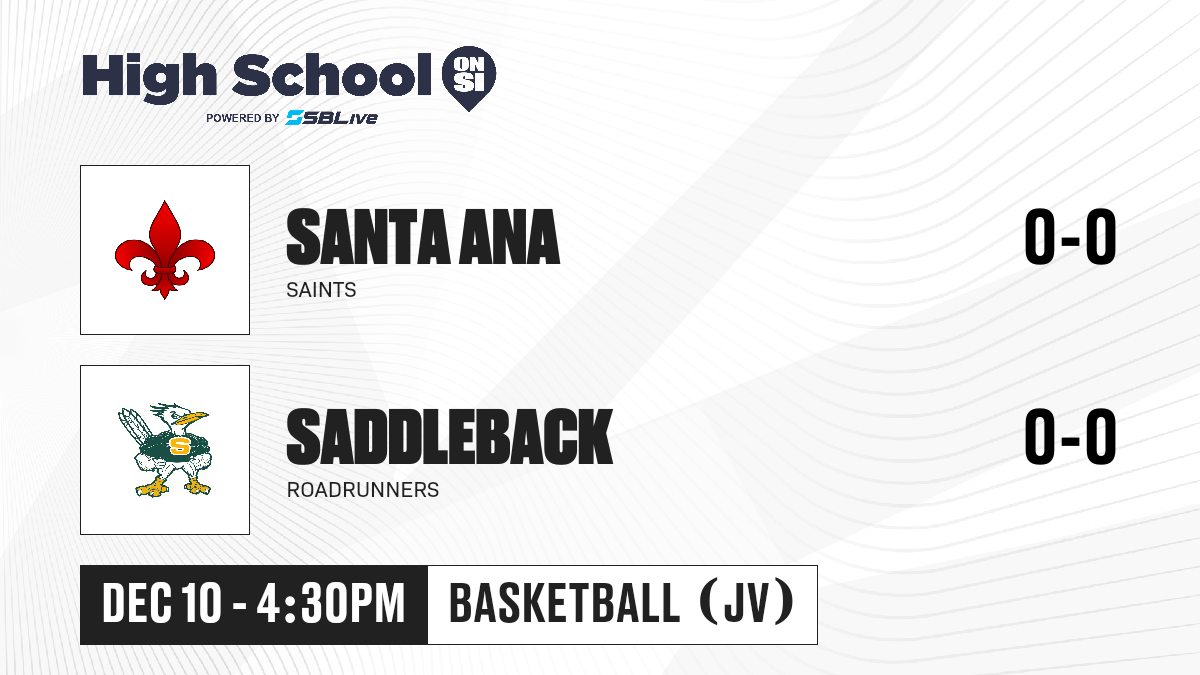 High School ON SI
POWERED BY SBLive

SANTA ANA
SAINTS
0-0

S
SADDLEBACK
ROADRUNNERS
0-0

DEC 10 - 4:30PM
BASKETBALL (JV)